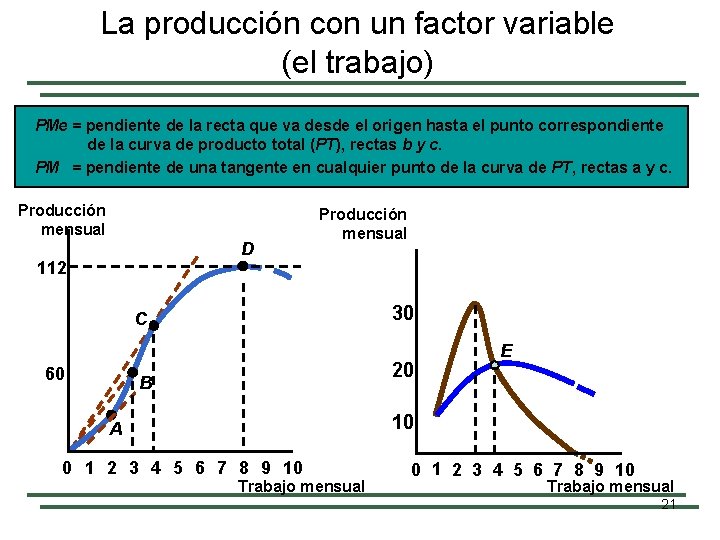 La producción con un factor variable (el trabajo)

PMe = pendiente de la recta que va desde el origen hasta el punto correspondiente de la curva de producto total (PT), rectas b y c.
PM = pendiente de una tangente en cualquier punto de la curva de PT, rectas a y c.

Producción mensual

112

60

D

C

B

A

0 1 2 3 4 5 6 7 8 9 10

Trabajo mensual

Producción mensual

30

20

10

E

0 1 2 3 4 5 6 7 8 9 10

Trabajo mensual

21